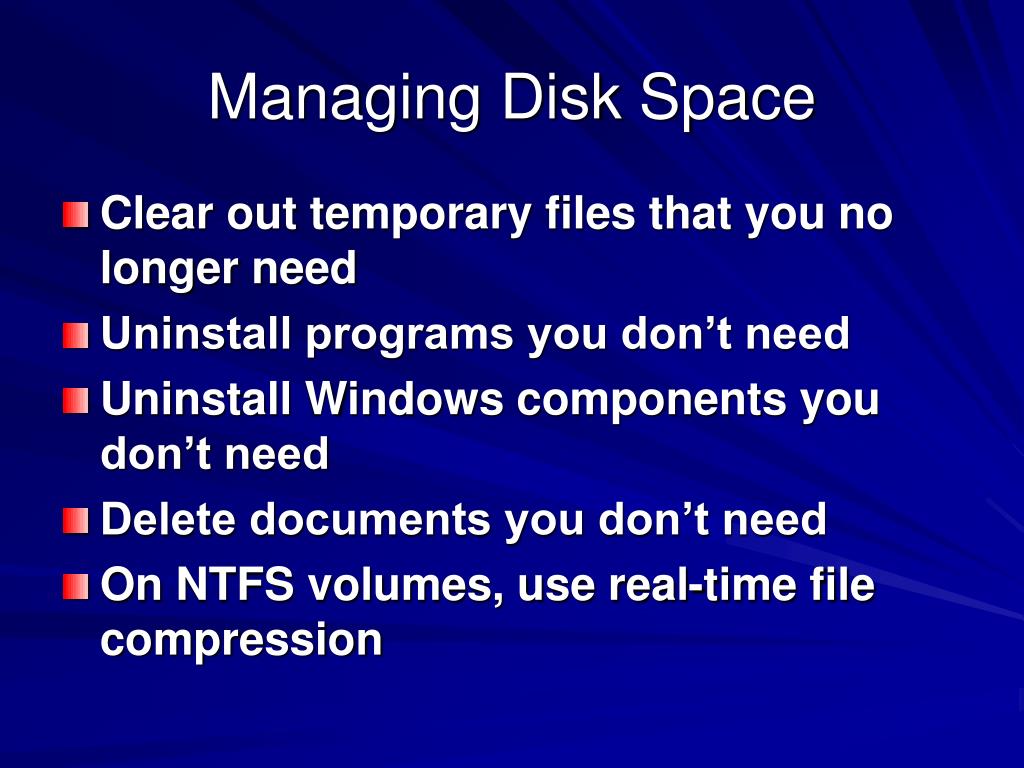 Managing Disk Space

Clear out temporary files that you no longer need

Uninstall programs you don’t need

Uninstall Windows components you don’t need

Delete documents you don’t need

On NTFS volumes, use real-time file compression